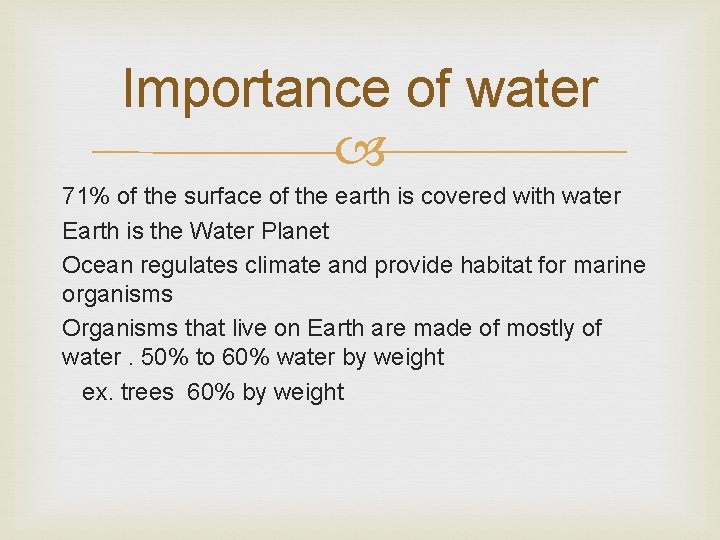 Importance of water

71% of the surface of the earth is covered with water

Earth is the Water Planet

Ocean regulates climate and provide habitat for marine organisms

Organisms that live on Earth are made of mostly of water . 50% to 60% water by weight

ex. trees 60% by weight